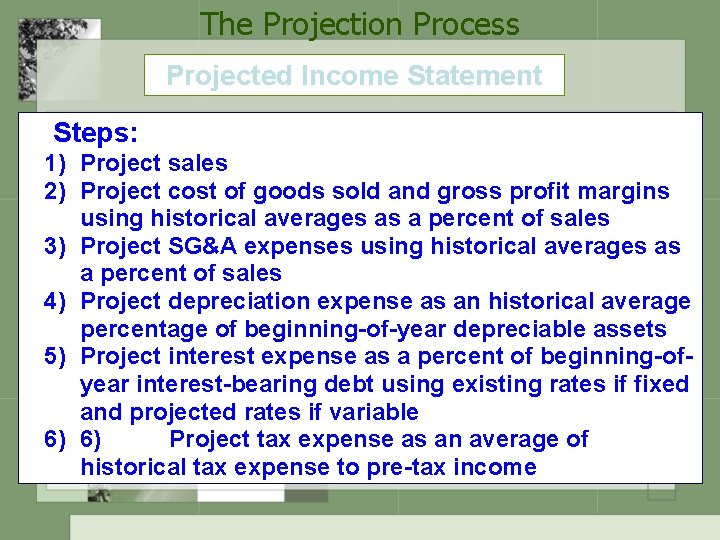 The Projection Process

Projected Income Statement

Steps:
1) Project sales
2) Project cost of goods sold and gross profit margins using historical averages as a percent of sales
3) Project SG&A expenses using historical averages as a percent of sales
4) Project depreciation expense as an historical average percentage of beginning-of-year depreciable assets
5) Project interest expense as a percent of beginning-of-year interest-bearing debt using existing rates if fixed and projected rates if variable
6) 6) Project tax expense as an average of historical tax expense to pre-tax income